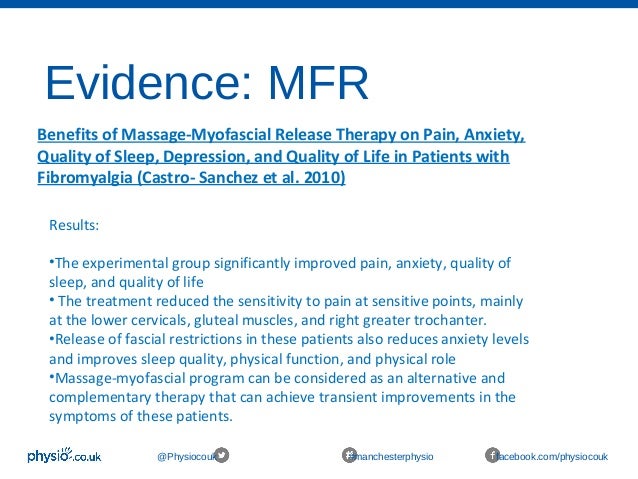 Evidence: MFR

Benefits of Massage-Myofascial Release Therapy on Pain, Anxiety, Quality of Sleep, Depression, and Quality of Life in Patients with Fibromyalgia (Castro- Sanchez et al. 2010)

Results:

•The experimental group significantly improved pain, anxiety, quality of sleep, and quality of life
• The treatment reduced the sensitivity to pain at sensitive points, mainly at the lower cervicals, gluteal muscles, and right greater trochanter.
•Release of fascial restrictions in these patients also reduces anxiety levels and improves sleep quality, physical function, and physical role
•Massage-myofascial program can be considered as an alternative and complementary therapy that can achieve transient improvements in the symptoms of these patients.

physio.co.uk @Physiocouk #manchesterphysio facebook.com/physiocouk